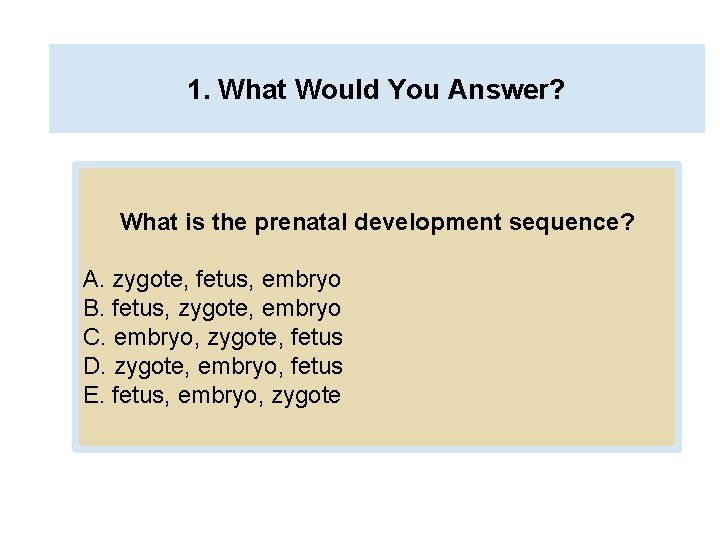 1. What Would You Answer?

What is the prenatal development sequence?

A. zygote, fetus, embryo
B. fetus, zygote, embryo
C. embryo, zygote, fetus
D. zygote, embryo, fetus
E. fetus, embryo, zygote